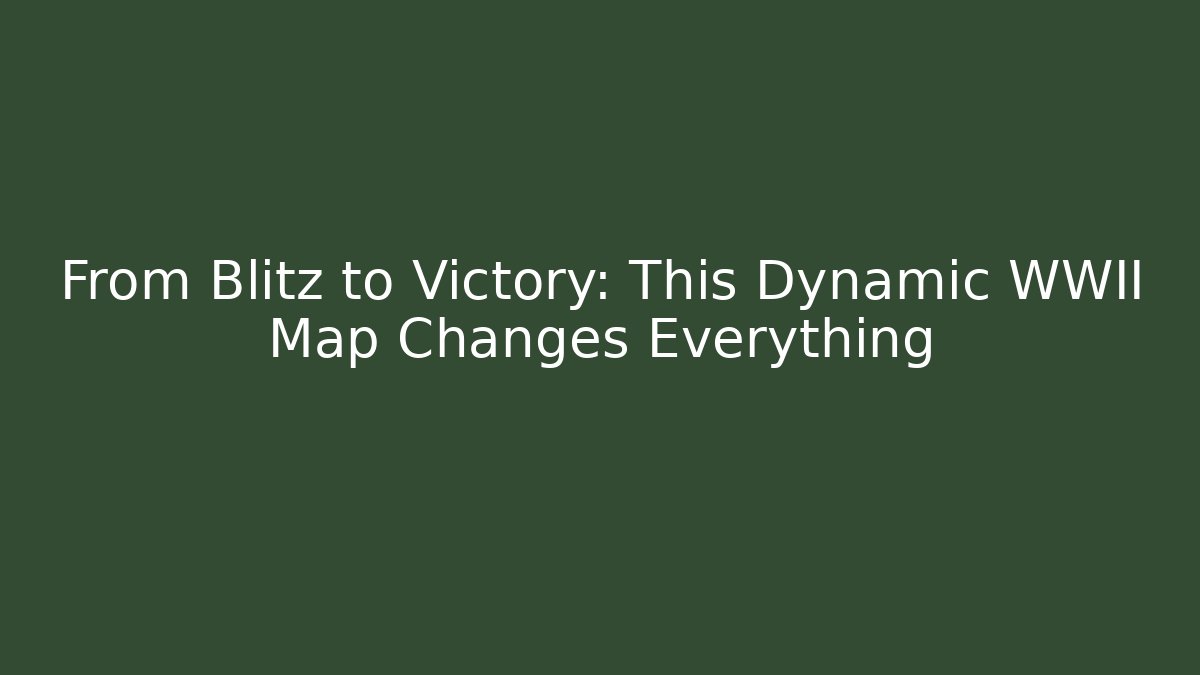 From Blitz to Victory: This Dynamic WWII Map Changes Everything